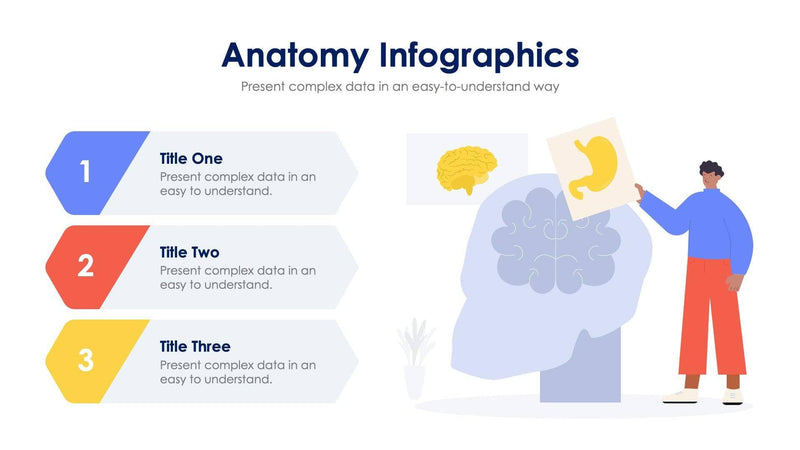 Anatomy Infographics

Present complex data in an easy-to-understand way

1

Title One

Present complex data in an easy to understand.

2

Title Two

Present complex data in an easy to understand.

3

Title Three

Present complex data in an easy to understand.